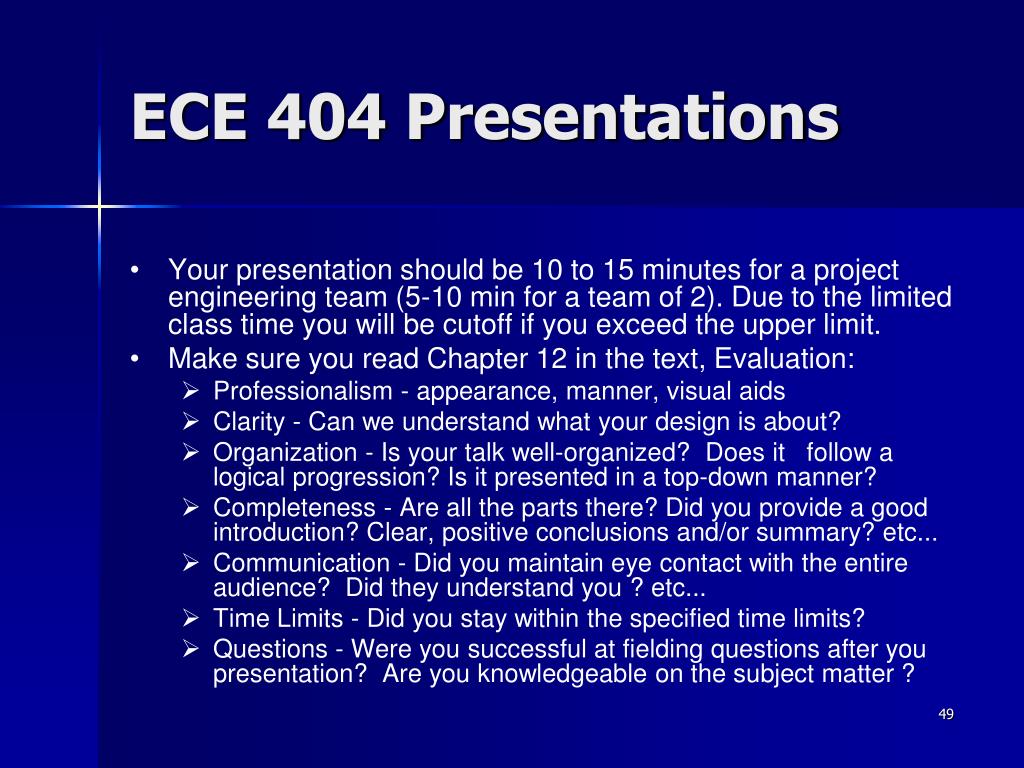 ECE 404 Presentations

• Your presentation should be 10 to 15 minutes for a project engineering team (5-10 min for a team of 2). Due to the limited class time you will be cutoff if you exceed the upper limit.
• Make sure you read Chapter 12 in the text, Evaluation:
➢ Professionalism - appearance, manner, visual aids
➢ Clarity - Can we understand what your design is about?
➢ Organization - Is your talk well-organized? Does it follow a logical progression? Is it presented in a top-down manner?
➢ Completeness - Are all the parts there? Did you provide a good introduction? Clear, positive conclusions and/or summary? etc...
➢ Communication - Did you maintain eye contact with the entire audience? Did they understand you ? etc...
➢ Time Limits - Did you stay within the specified time limits?
➢ Questions - Were you successful at fielding questions after you presentation? Are you knowledgeable on the subject matter ?

49